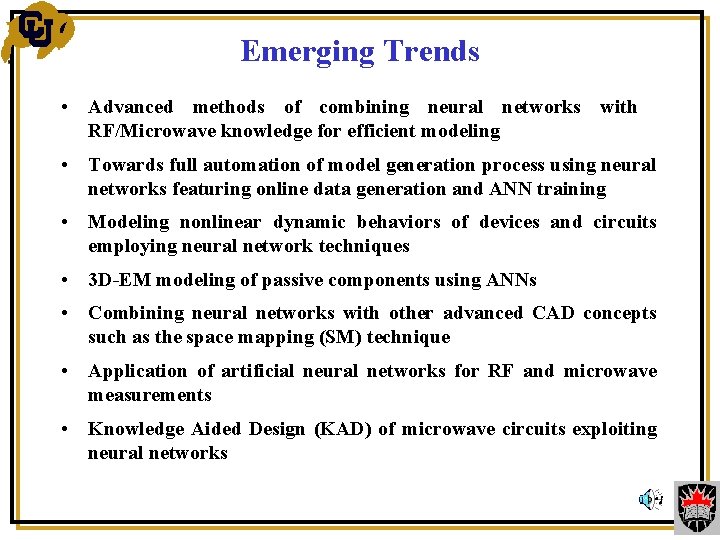 CU

Emerging Trends

• Advanced methods of combining neural networks with RF/Microwave knowledge for efficient modeling

• Towards full automation of model generation process using neural networks featuring online data generation and ANN training

• Modeling nonlinear dynamic behaviors of devices and circuits employing neural network techniques

• 3D-EM modeling of passive components using ANNs

• Combining neural networks with other advanced CAD concepts such as the space mapping (SM) technique

• Application of artificial neural networks for RF and microwave measurements

• Knowledge Aided Design (KAD) of microwave circuits exploiting neural networks